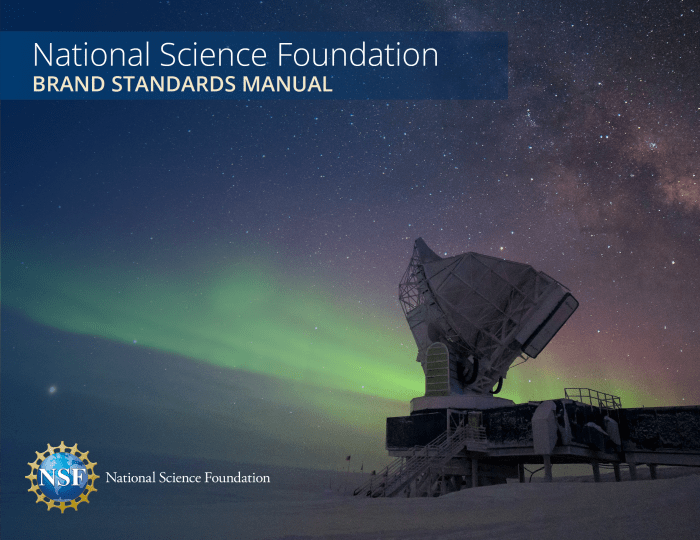 National Science Foundation
BRAND STANDARDS MANUAL

NSF

National Science Foundation